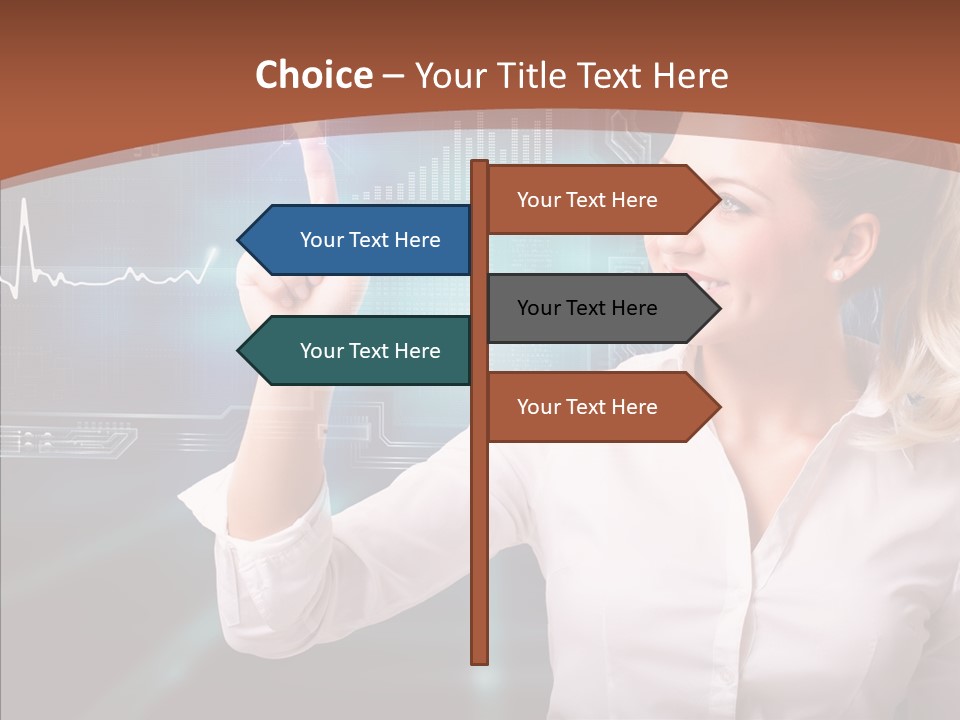 Choice – Your Title Text Here

Your Text Here

Your Text Here

Your Text Here

Your Text Here

Your Text Here